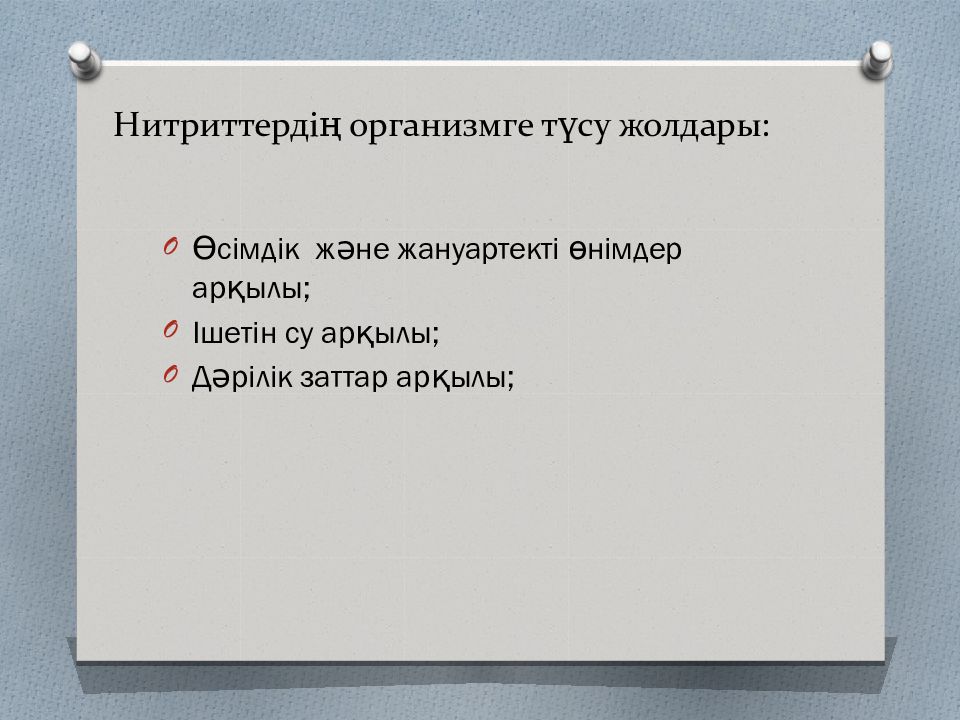 Нитриттердің организмге түсу жолдары:

Өсімдік және жануартекті өнімдер арқылы;
Ішетін су арқылы;
Дәрілік заттар арқылы;